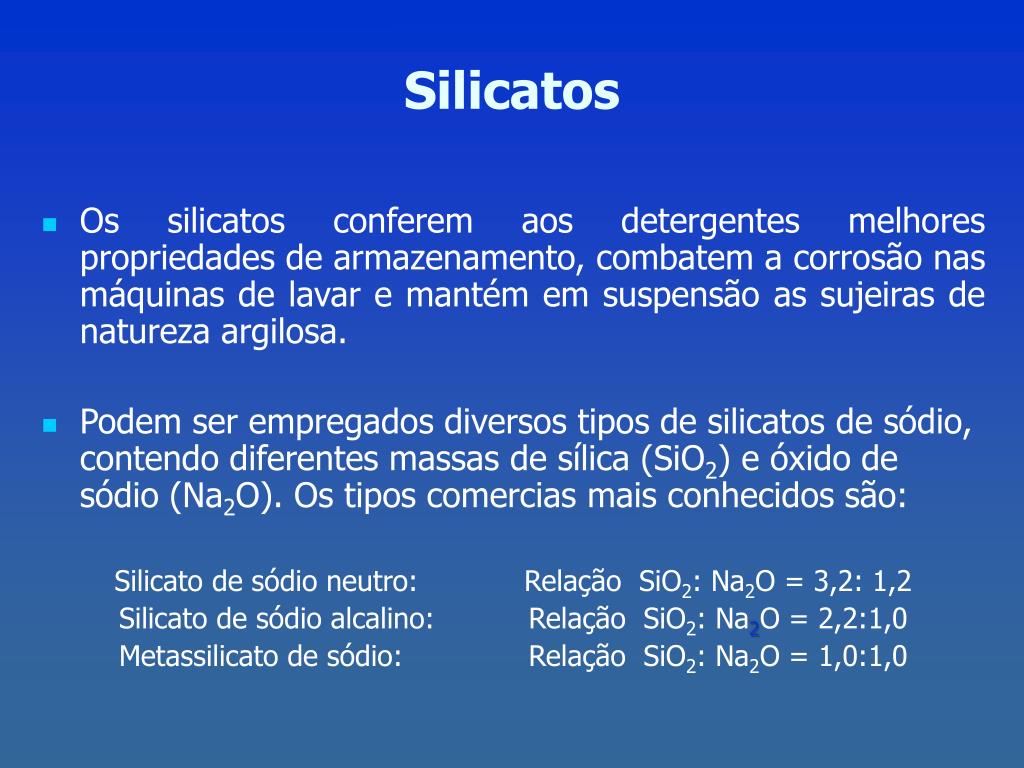 Silicatos

Os silicatos conferem aos detergentes melhores propriedades de armazenamento, combatem a corrosão nas máquinas de lavar e mantém em suspensão as sujeiras de natureza argilosa.

Podem ser empregados diversos tipos de silicatos de sódio, contendo diferentes massas de sílica ($SiO_2$) e óxido de sódio ($Na_2O$). Os tipos comercias mais conhecidos são:

Silicato de sódio neutro: Relação $SiO_2$: $Na_2O$ = 3,2: 1,2
Silicato de sódio alcalino: Relação $SiO_2$: $Na_2O$ = 2,2:1,0
Metassilicato de sódio: Relação $SiO_2$: $Na_2O$ = 1,0:1,0